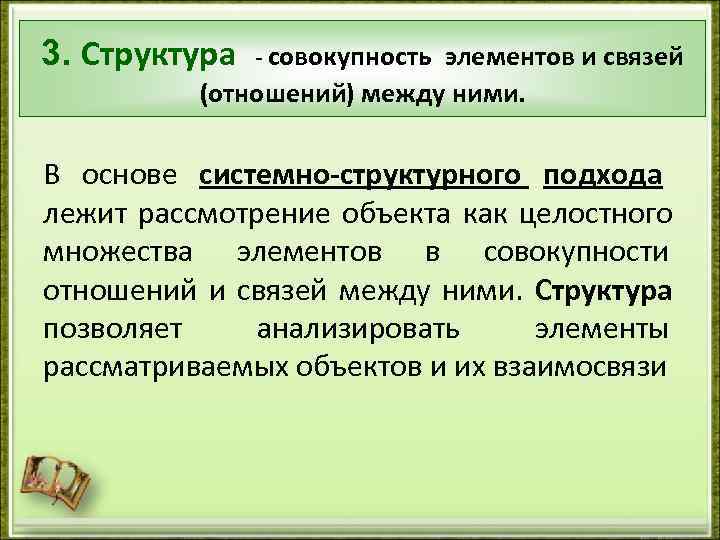 3. Структура - совокупность элементов и связей (отношений) между ними.

В основе системно-структурного подхода лежит рассмотрение объекта как целостного множества элементов в совокупности отношений и связей между ними. Структура позволяет анализировать элементы рассматриваемых объектов и их взаимосвязи